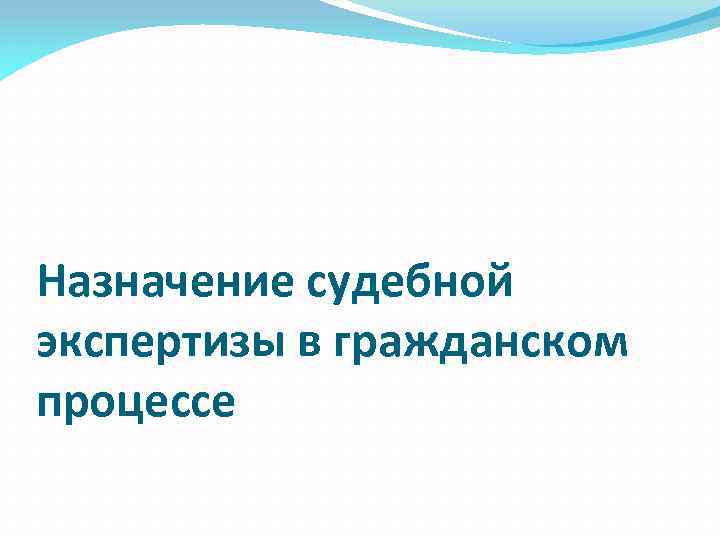 Назначение судебной экспертизы в гражданском процессе